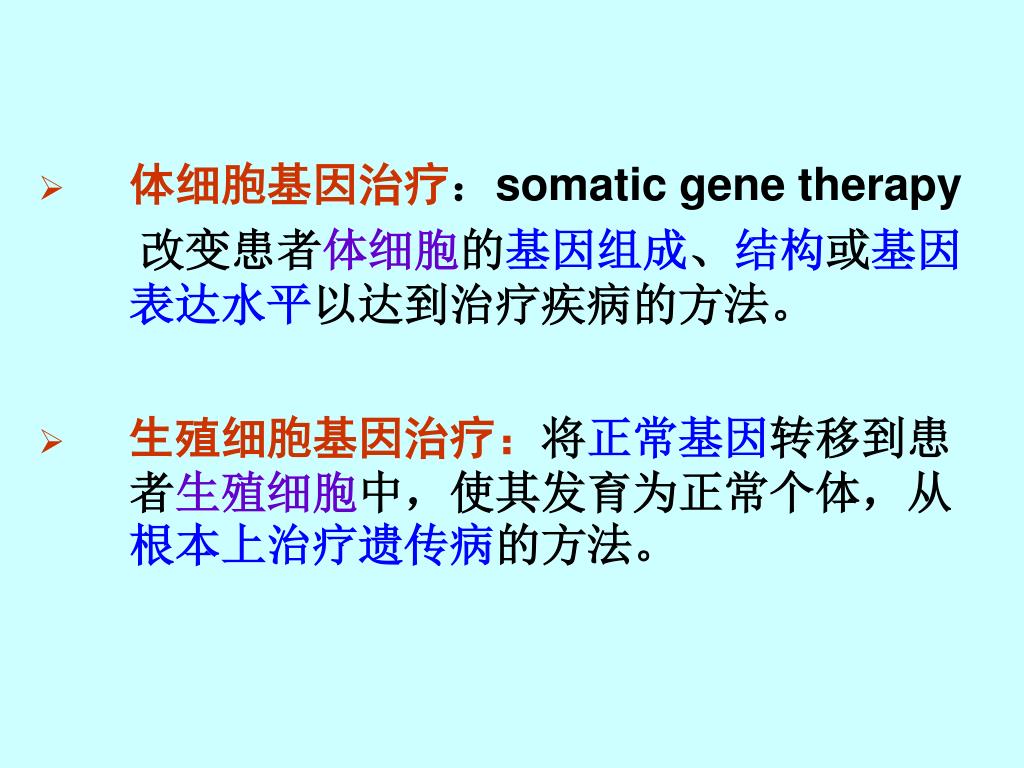 ➢ 体细胞基因治疗：somatic gene therapy
改变患者体细胞的基因组成、结构或基因表达水平以达到治疗疾病的方法。

➢ 生殖细胞基因治疗：将正常基因转移到患者生殖细胞中，使其发育为正常个体，从根本上治疗遗传病的方法。